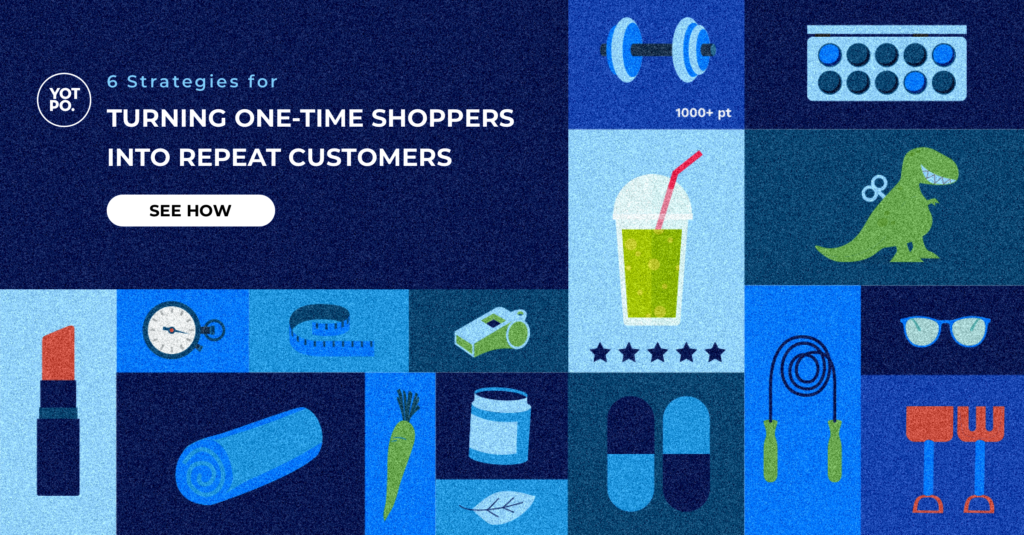 YOT PO.

6 Strategies for

TURNING ONE-TIME SHOPPERS INTO REPEAT CUSTOMERS

SEE HOW

1000+ pt